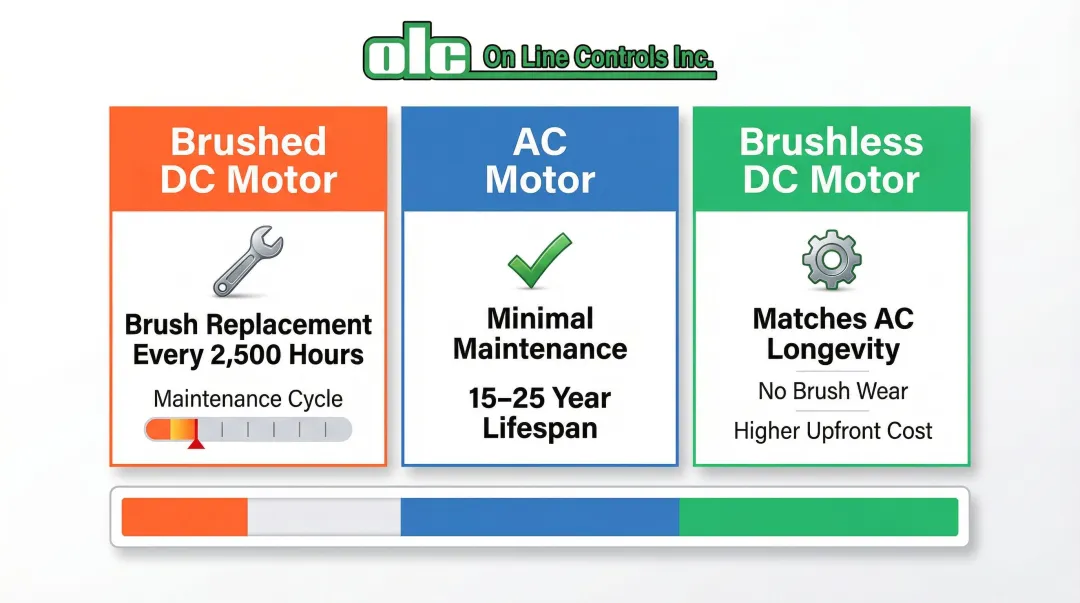 olc On Line Controls Inc.

Brushed DC Motor

Brush Replacement Every 2,500 Hours

Maintenance Cycle

AC Motor

Minimal Maintenance

15–25 Year Lifespan

Brushless DC Motor

Matches AC Longevity

No Brush Wear

Higher Upfront Cost